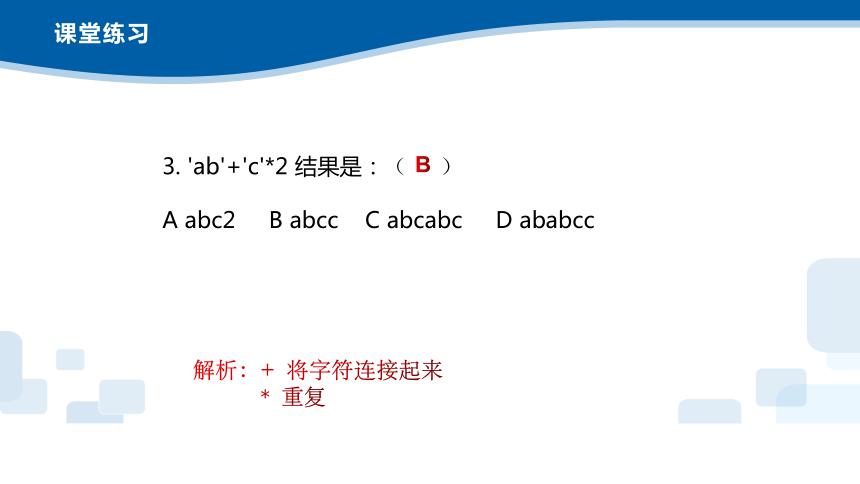 课堂练习

3. 'ab'+'c'*2 结果是：（ B ）

A abc2　B abcc　C abcabc　D ababcc

解析：+ 将字符连接起来
* 重复